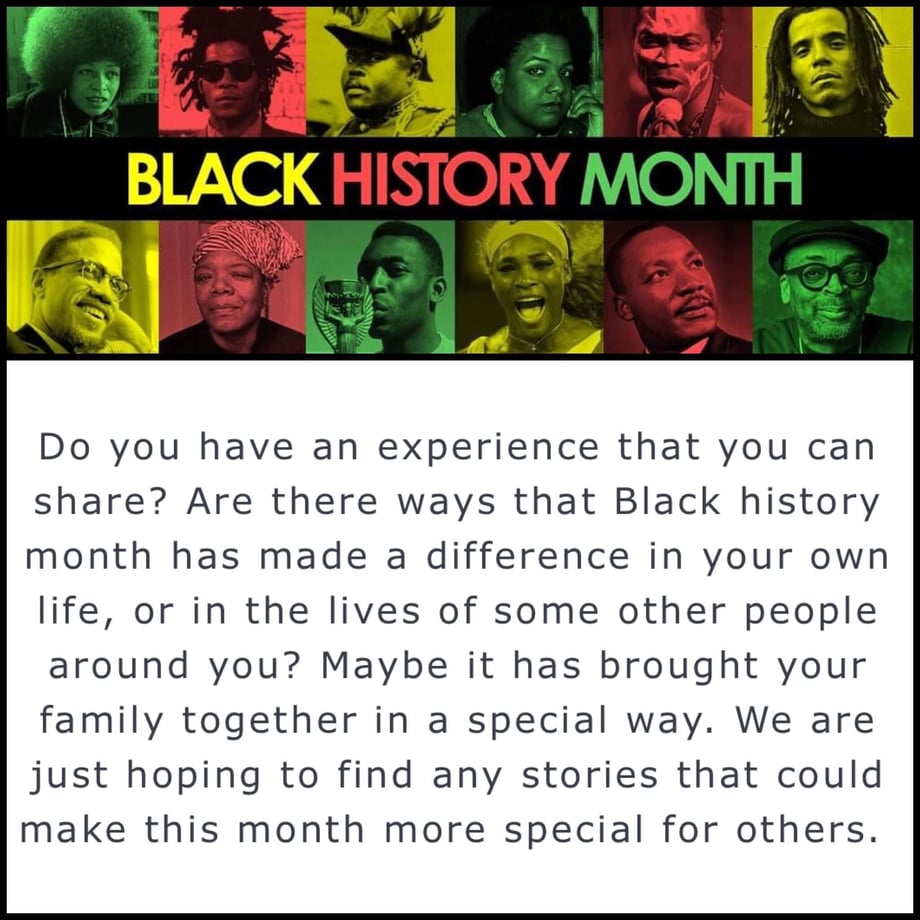 BLACK HISTORY MONTH

Do you have an experience that you can share? Are there ways that Black history month has made a difference in your own life, or in the lives of some other people around you? Maybe it has brought your family together in a special way. We are just hoping to find any stories that could make this month more special for others.